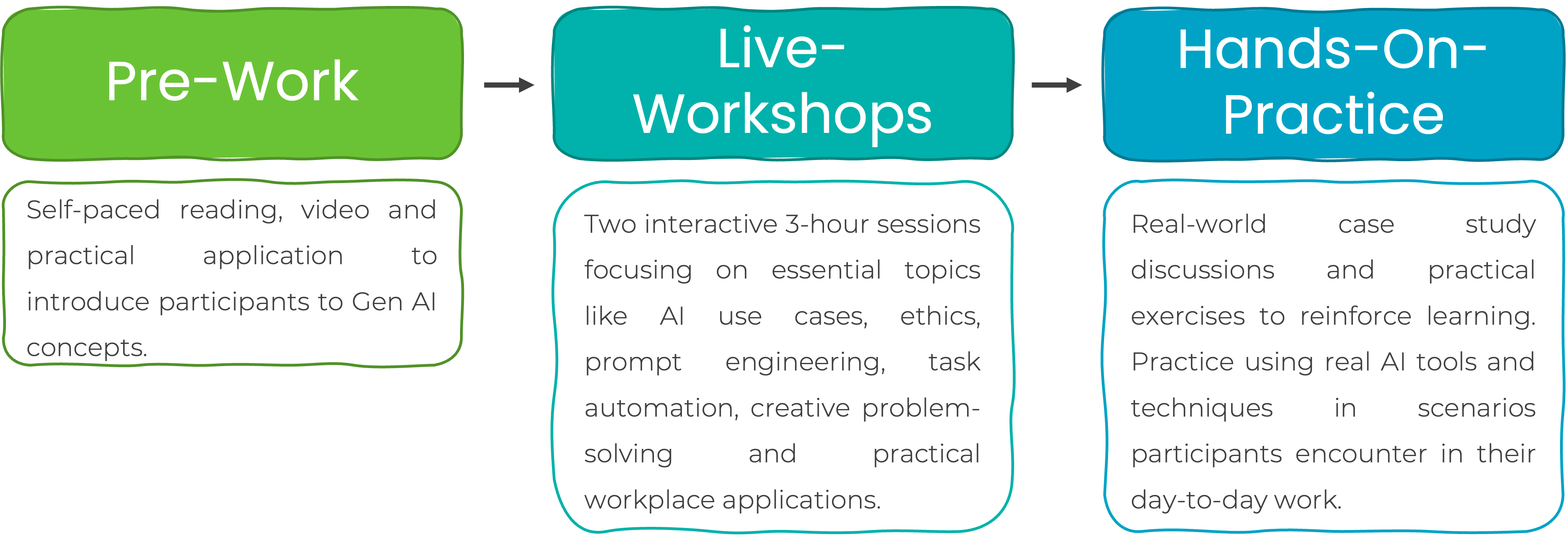 Pre-Work

Self-paced reading, video and practical application to introduce participants to Gen AI concepts.

Live-Workshops

Two interactive 3-hour sessions focusing on essential topics like AI use cases, ethics, prompt engineering, task automation, creative problem-solving and practical workplace applications.

Hands-On-Practice

Real-world case study discussions and practical exercises to reinforce learning. Practice using real AI tools and techniques in scenarios participants encounter in their day-to-day work.